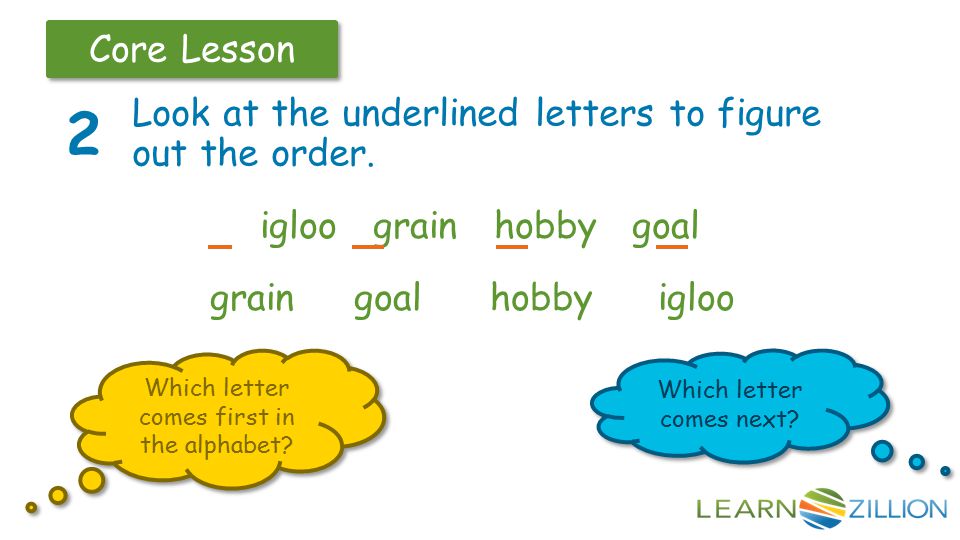 Core Lesson

2 Look at the underlined letters to figure out the order.

igloo grain hobby goal

grain goal hobby igloo

Which letter comes first in the alphabet?

Which letter comes next?

LEARNZILLION